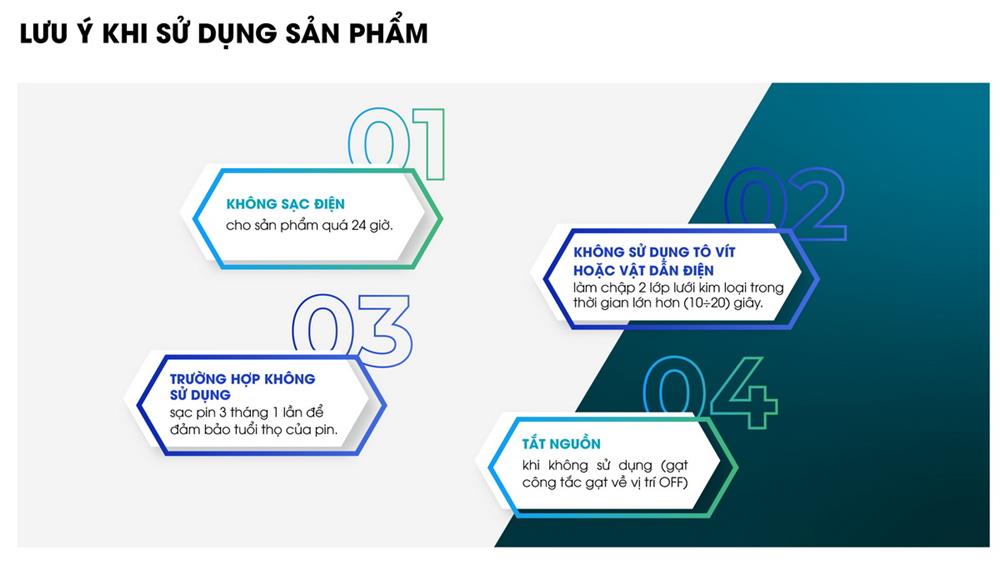 LƯU Ý KHI SỬ DỤNG SẢN PHẨM

01

KHÔNG SẠC ĐIỆN
cho sản phẩm quá 24 giờ.

02

KHÔNG SỬ DỤNG TÔ VÍT HOẶC VẬT DẪN ĐIỆN
làm chập 2 lớp lưới kim loại trong thời gian lớn hơn (10÷20) giây.

03

TRƯỜNG HỢP KHÔNG SỬ DỤNG
sạc pin 3 tháng 1 lần để đảm bảo tuổi thọ của pin.

04

TẮT NGUỒN
khi không sử dụng (gạt công tắc gạt về vị trí OFF)